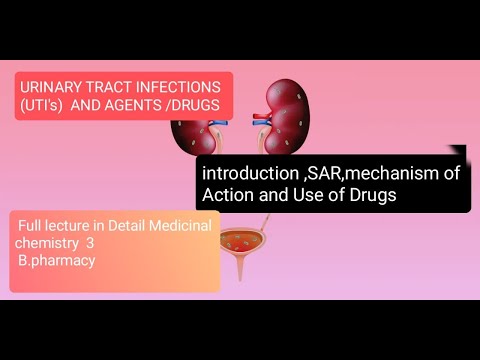 URINARY TRACT INFECTIONS (UTI's) AND AGENTS /DRUGS

introduction ,SAR,mechanism of Action and Use of Drugs

Full lecture in Detail Medicinal chemistry 3
B.pharmacy